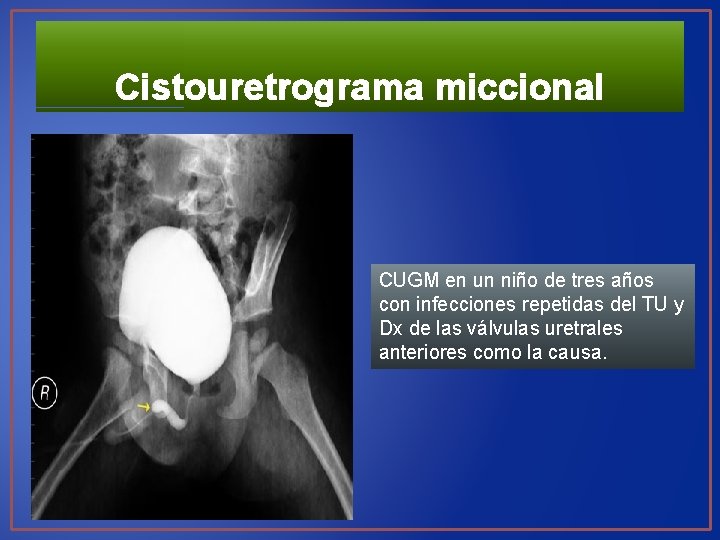 Cistouretrograma miccional

R

CUGM en un niño de tres años con infecciones repetidas del TU y Dx de las válvulas uretrales anteriores como la causa.